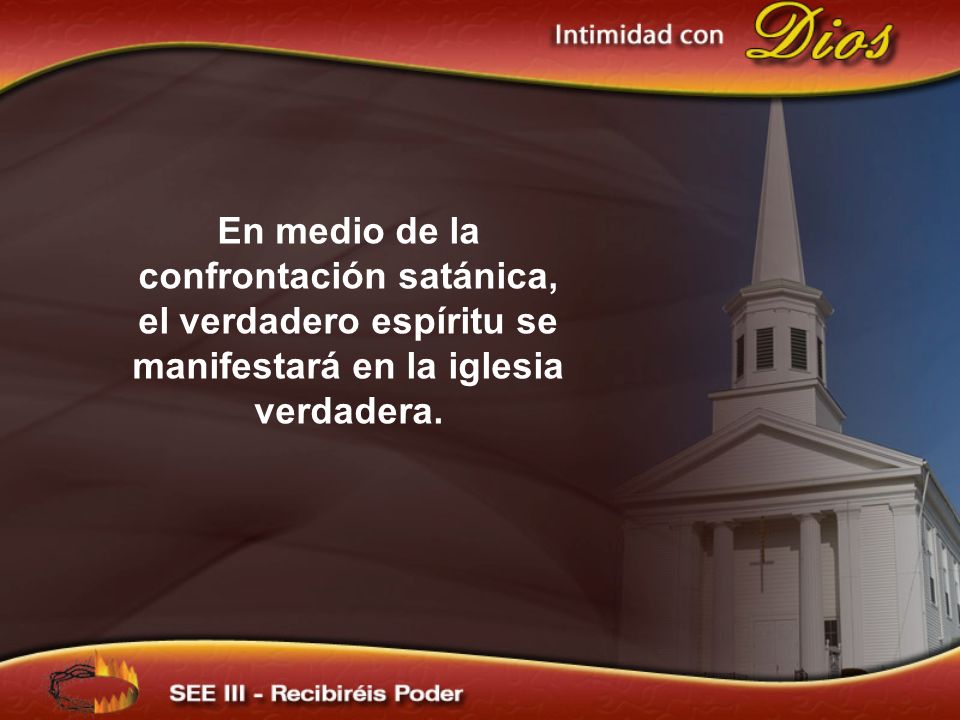 Intimidad con Dios

En medio de la confrontación satánica, el verdadero espíritu se manifestará en la iglesia verdadera.

SEE III - Recibiréis Poder